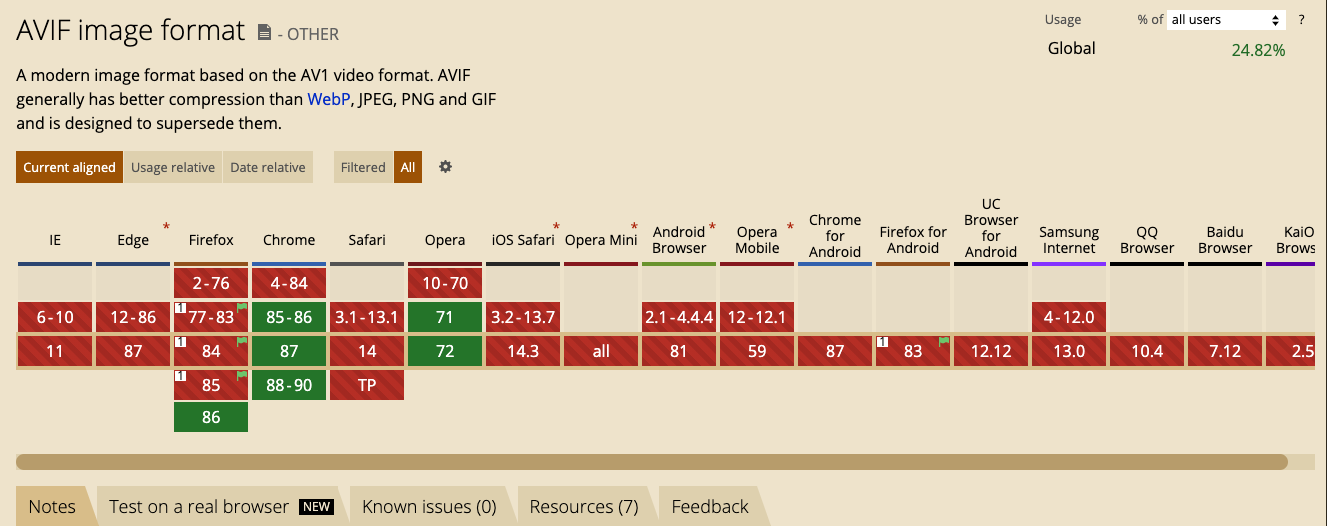 AVIF image format - OTHER

Usage % of all users ?
Global 24.82%

A modern image format based on the AV1 video format. AVIF generally has better compression than WebP, JPEG, PNG and GIF and is designed to supersede them.

Current aligned Usage relative Date relative Filtered All

| IE | Edge * | Firefox | Chrome | Safari | Opera | iOS Safari * | Opera Mini * | Android Browser * | Opera Mobile * | Chrome for Android | Firefox for Android | UC Browser for Android | Samsung Internet | QQ Browser | Baidu Browser | KaiO Brows |
|---|---|---|---|---|---|---|---|---|---|---|---|---|---|---|---|---|
| | | 2-76 | 4-84 | | 10-70 | | | | | | | | | | | |
| 6-10 | 12-86 | 1 77-83 | 85-86 | 3.1-13.1 | 71 | 3.2-13.7 | | 2.1-4.4.4 | 12-12.1 | | | | 4-12.0 | | | |
| 11 | 87 | 1 84 | 87 | 14 | 72 | 14.3 | all | 81 | 59 | 87 | 1 83 | 12.12 | 13.0 | 10.4 | 7.12 | 2.5 |
| | | 1 85 | 88-90 | TP | | | | | | | | | | | | |
| | | 86 | | | | | | | | | | | | | | |

Notes Test on a real browser NEW Known issues (0) Resources (7) Feedback